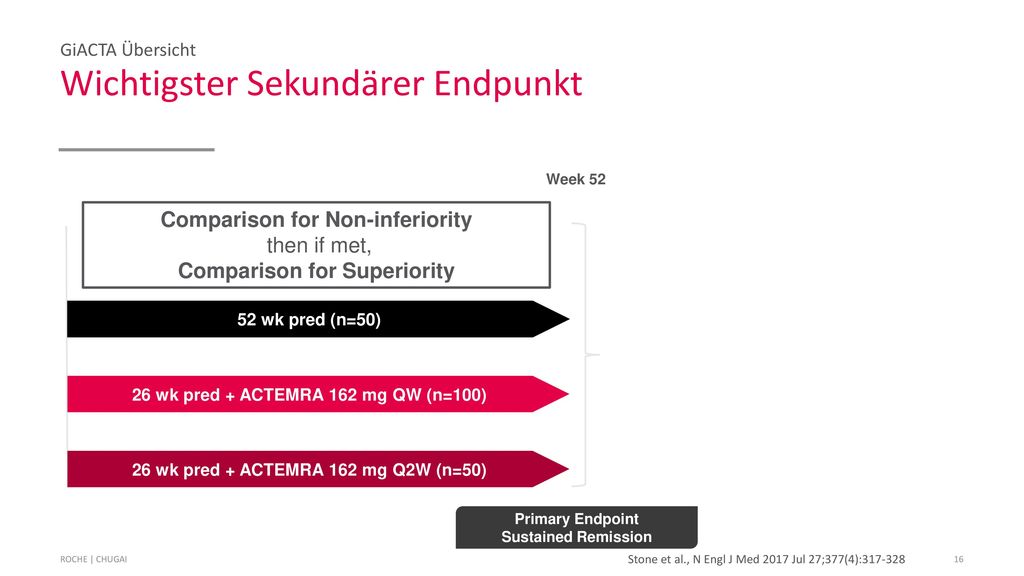 GiACTA Übersicht
Wichtigster Sekundärer Endpunkt

Week 52

Comparison for Non-inferiority
then if met,
Comparison for Superiority

52 wk pred (n=50)

26 wk pred + ACTEMRA 162 mg QW (n=100)

26 wk pred + ACTEMRA 162 mg Q2W (n=50)

Primary Endpoint
Sustained Remission

ROCHE | CHUGAI

Stone et al., N Engl J Med 2017 Jul 27;377(4):317-328

16